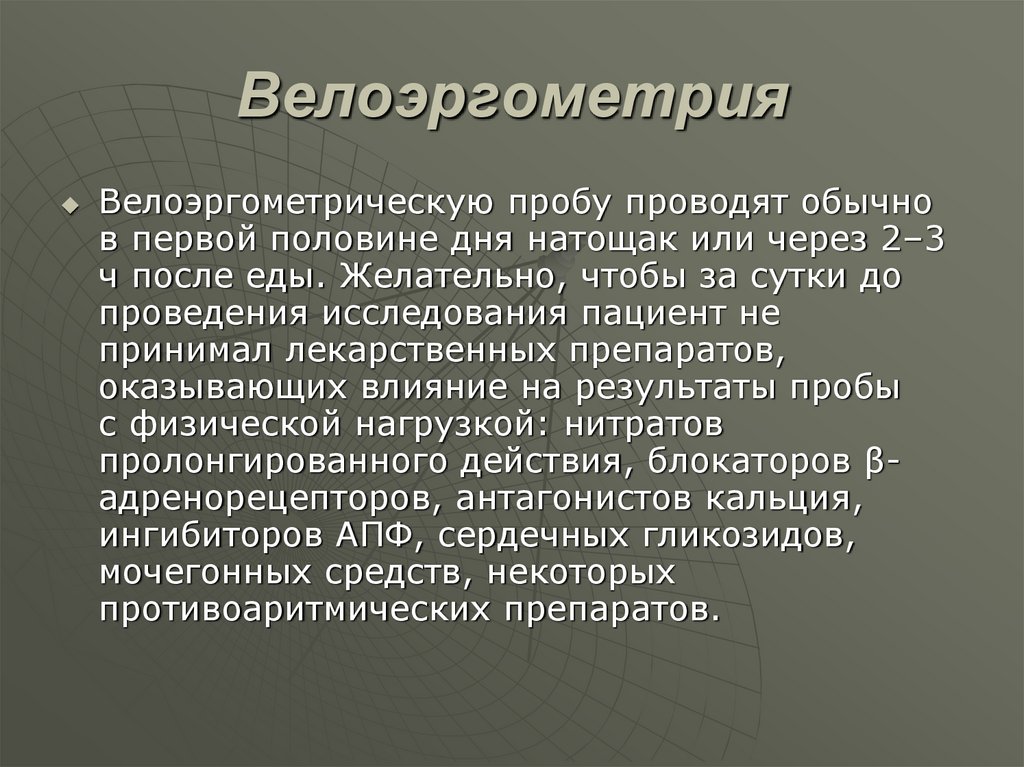 Велоэргометрия

Велоэргометрическую пробу проводят обычно в первой половине дня натощак или через 2–3 ч после еды. Желательно, чтобы за сутки до проведения исследования пациент не принимал лекарственных препаратов, оказывающих влияние на результаты пробы с физической нагрузкой: нитратов пролонгированного действия, блокаторов β-адренорецепторов, антагонистов кальция, ингибиторов АПФ, сердечных гликозидов, мочегонных средств, некоторых противоаритмических препаратов.